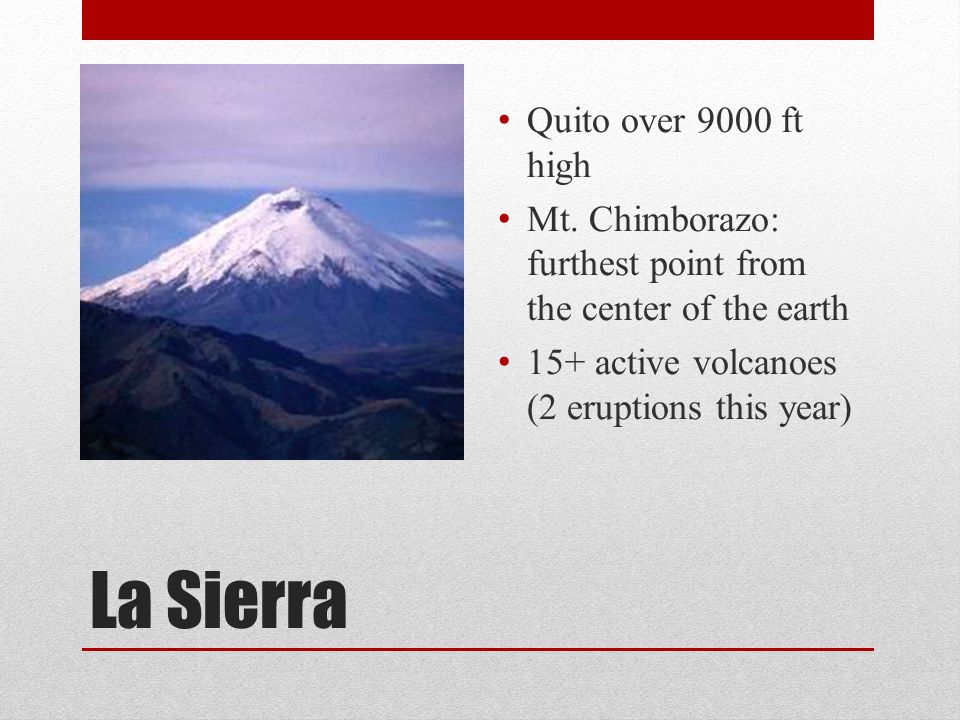 • Quito over 9000 ft high
• Mt. Chimborazo: furthest point from the center of the earth
• 15+ active volcanoes (2 eruptions this year)

La Sierra